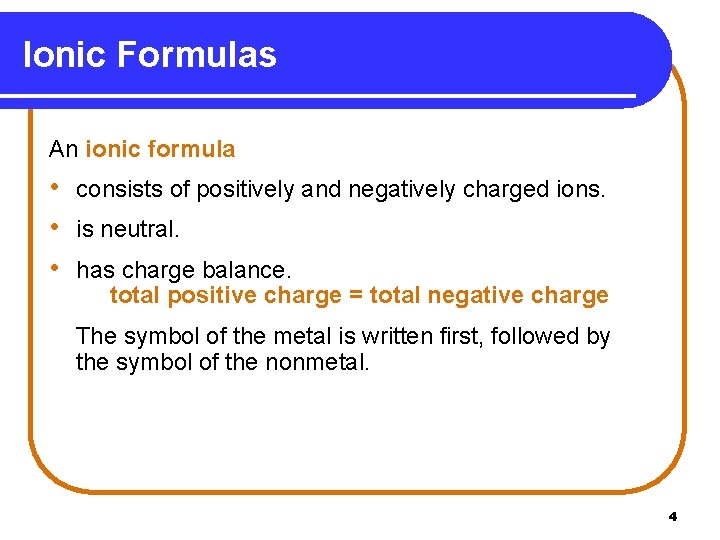 Ionic Formulas

An ionic formula

• consists of positively and negatively charged ions.

• is neutral.

• has charge balance.
total positive charge = total negative charge

The symbol of the metal is written first, followed by the symbol of the nonmetal.

4